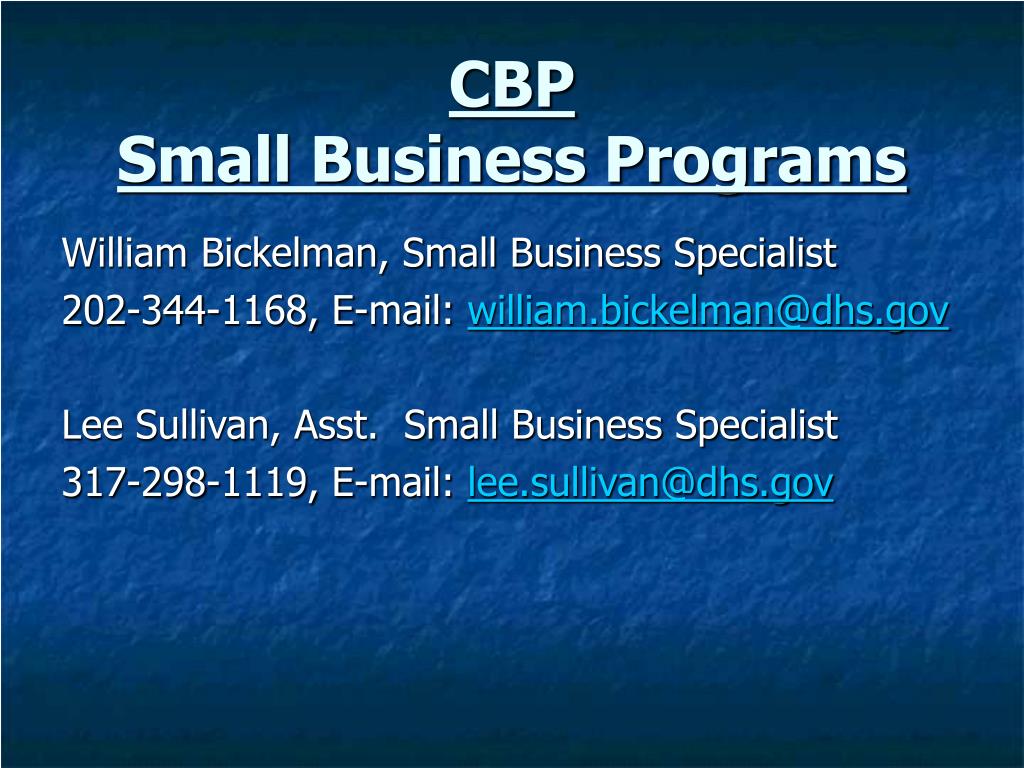 CBP
Small Business Programs

William Bickelman, Small Business Specialist
202-344-1168, E-mail: william.bickelman@dhs.gov

Lee Sullivan, Asst. Small Business Specialist
317-298-1119, E-mail: lee.sullivan@dhs.gov